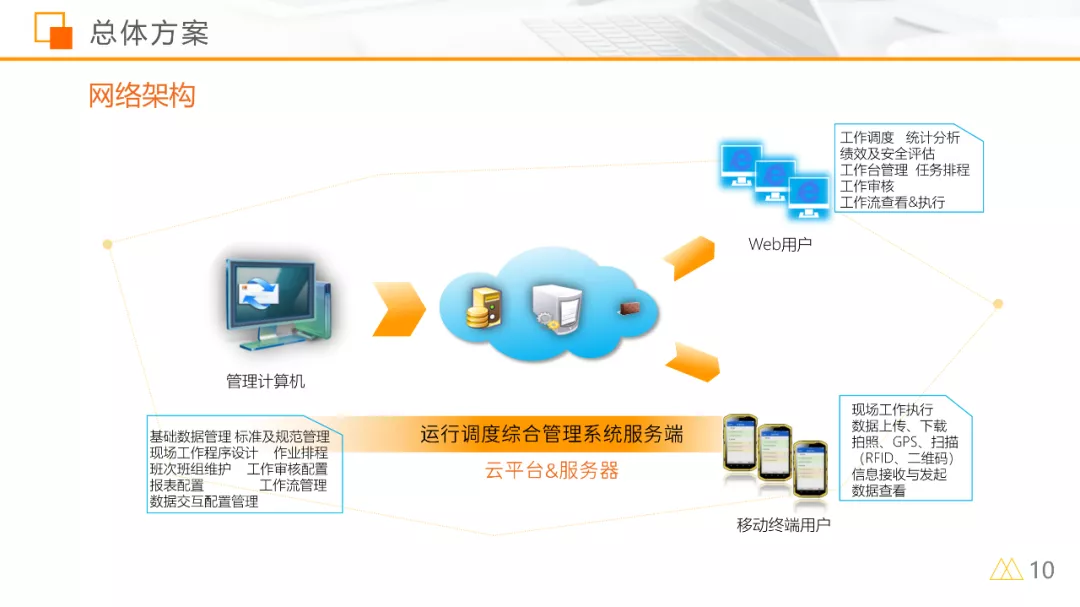 总体方案

网络架构

工作调度 统计分析
绩效及安全评估
工作台管理 任务排程
工作审核
工作流查看&执行

Web用户

管理计算机

基础数据管理 标准及规范管理
现场工作程序设计 作业排程
班次班组维护 工作审核配置
报表配置 工作流管理
数据交互配置管理

运行调度综合管理系统服务端

云平台&服务器

现场工作执行
数据上传、下载
拍照、GPS、扫描
（RFID、二维码）
信息接收与发起
数据查看

移动终端用户

10